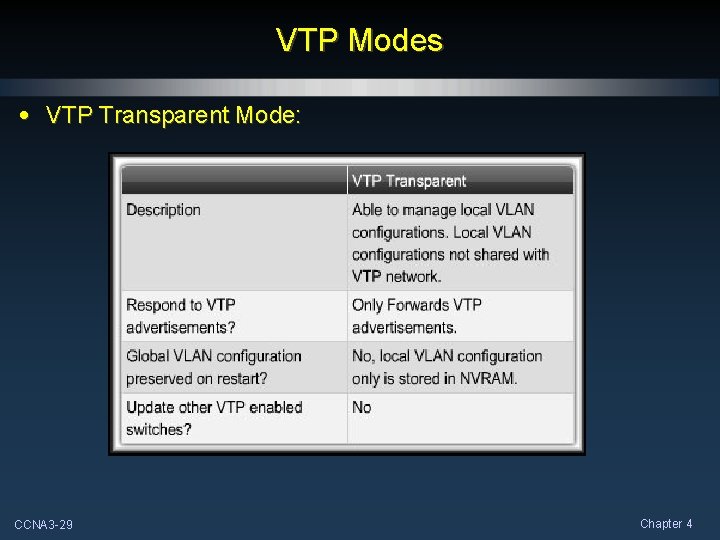 VTP Modes

• VTP Transparent Mode:

| | VTP Transparent |
|---|---|
| Description | Able to manage local VLAN configurations. Local VLAN configurations not shared with VTP network. |
| Respond to VTP advertisements? | Only Forwards VTP advertisements. |
| Global VLAN configuration preserved on restart? | No, local VLAN configuration only is stored in NVRAM. |
| Update other VTP enabled switches? | No |

CCNA3-29

Chapter 4